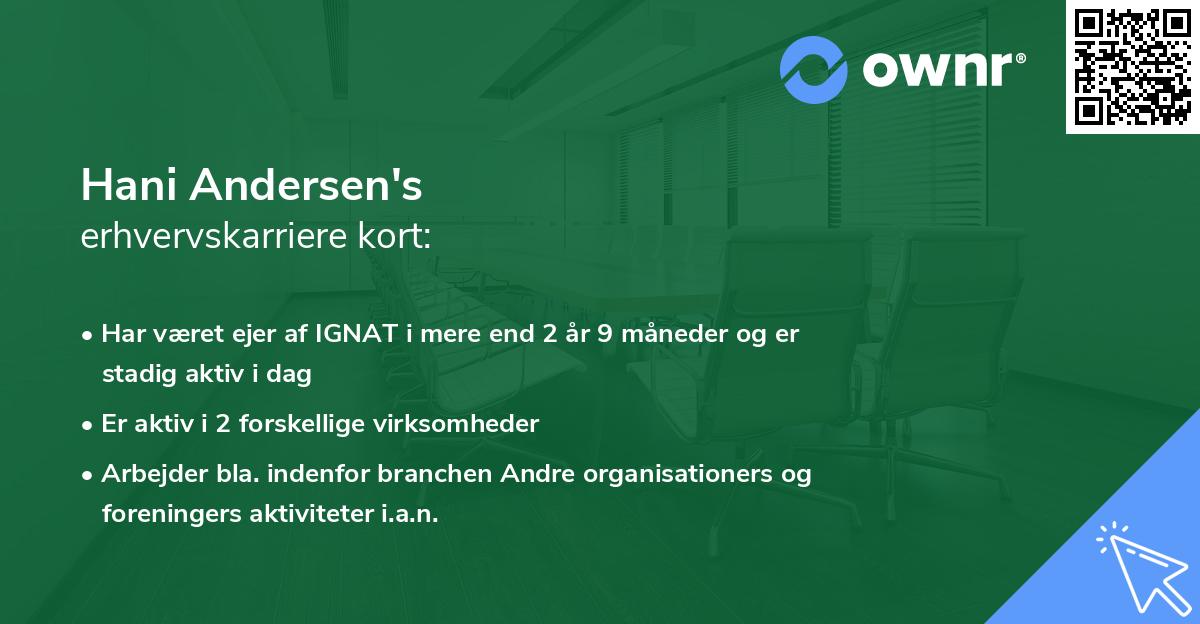 ownr®

Hani Andersen's
erhvervskarriere kort:

• Har været ejer af IGNAT i mere end 2 år 9 måneder og er stadig aktiv i dag

• Er aktiv i 2 forskellige virksomheder

• Arbejder bla. indenfor branchen Andre organisationers og foreningers aktiviteter i.a.n.